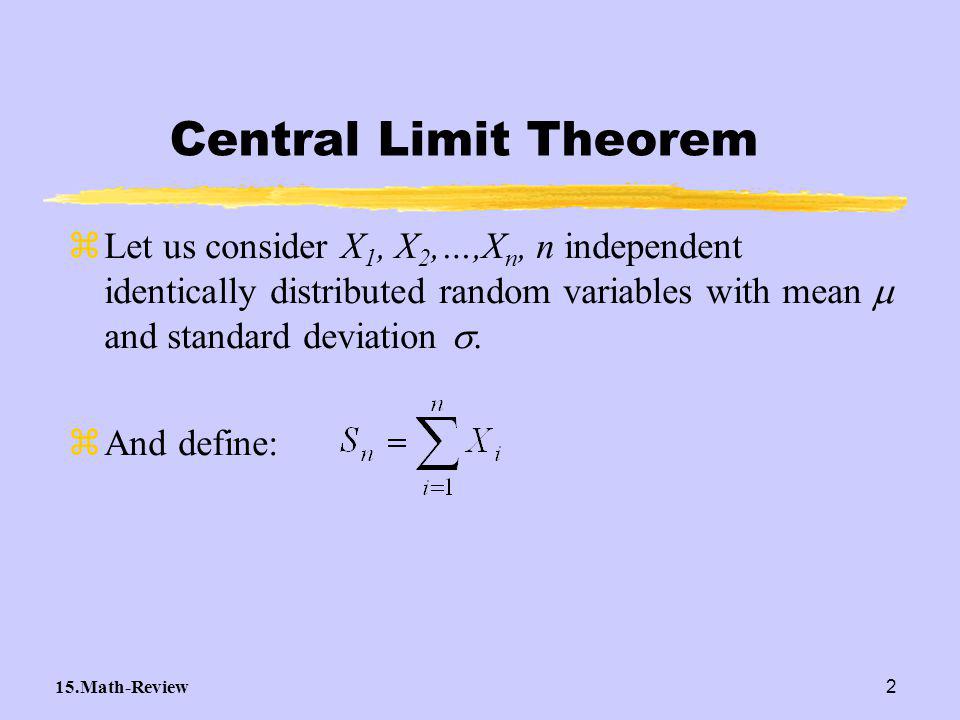 Central Limit Theorem

Let us consider $X_1, X_2, \ldots, X_n$, $n$ independent identically distributed random variables with mean $\mu$ and standard deviation $\sigma$.

And define: $S_n = \sum_{i=1}^{n} X_i$

15.Math-Review

2